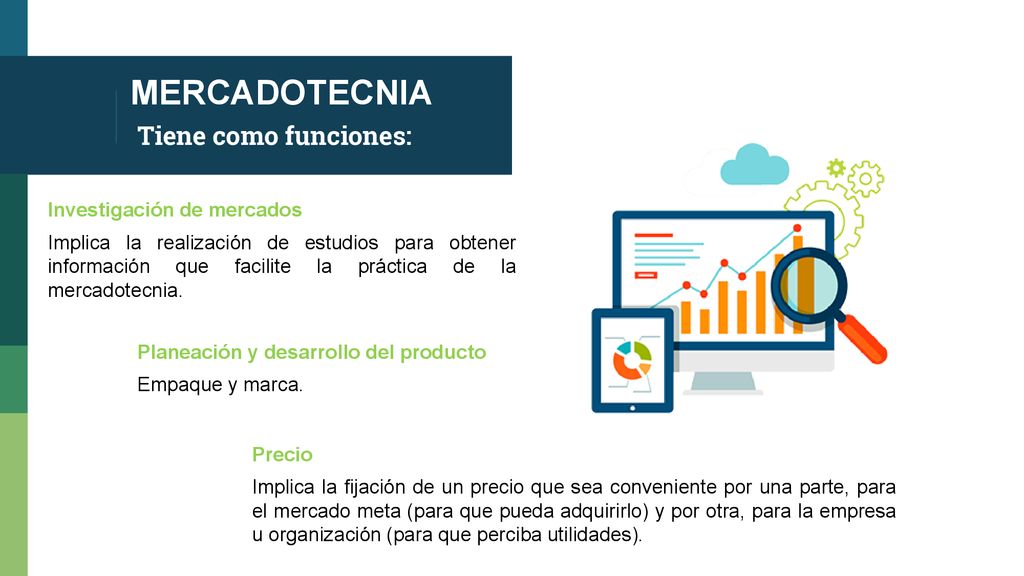 MERCADOTECNIA
Tiene como funciones:

Investigación de mercados

Implica la realización de estudios para obtener información que facilite la práctica de la mercadotecnia.

Planeación y desarrollo del producto

Empaque y marca.

Precio

Implica la fijación de un precio que sea conveniente por una parte, para el mercado meta (para que pueda adquirirlo) y por otra, para la empresa u organización (para que perciba utilidades).